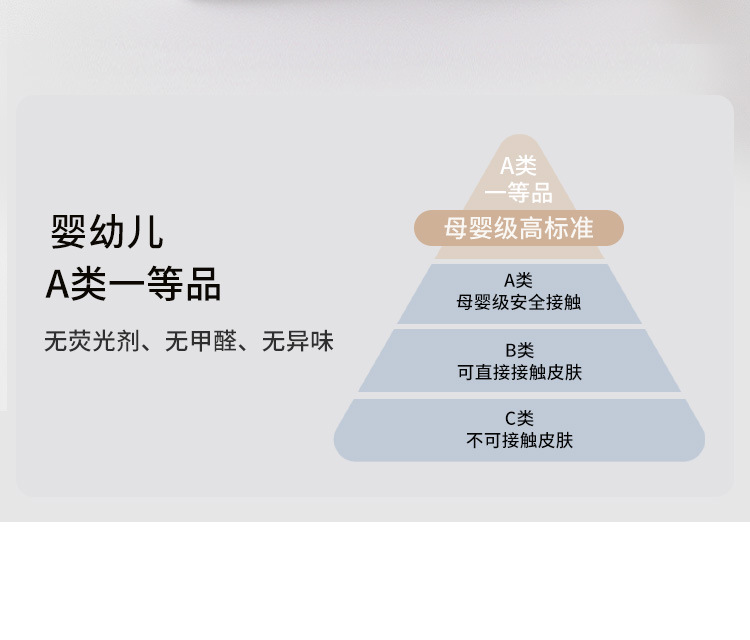 婴幼儿
A类一等品

无荧光剂、无甲醛、无异味

A类
一等品

母婴级高标准

A类
母婴级安全接触

B类
可直接接触皮肤

C类
不可接触皮肤